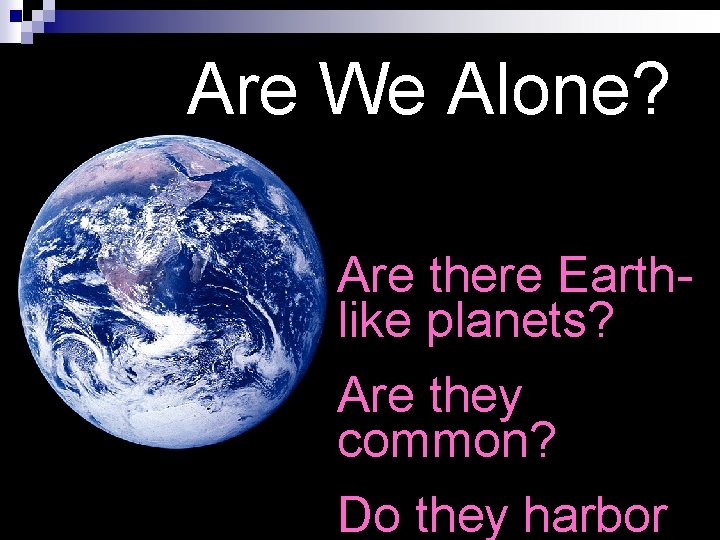 Are We Alone?

Are there Earth-like planets?

Are they common?

Do they harbor